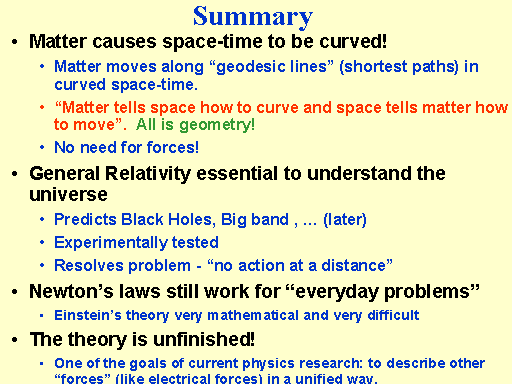 Summary

• Matter causes space-time to be curved!

• Matter moves along “geodesic lines” (shortest paths) in curved space-time.

• “Matter tells space how to curve and space tells matter how to move”. All is geometry!

• No need for forces!

• General Relativity essential to understand the universe

• Predicts Black Holes, Big band , … (later)

• Experimentally tested

• Resolves problem - “no action at a distance”

• Newton’s laws still work for “everyday problems”

• Einstein’s theory very mathematical and very difficult

• The theory is unfinished!

• One of the goals of current physics research: to describe other “forces” (like electrical forces) in a unified way.